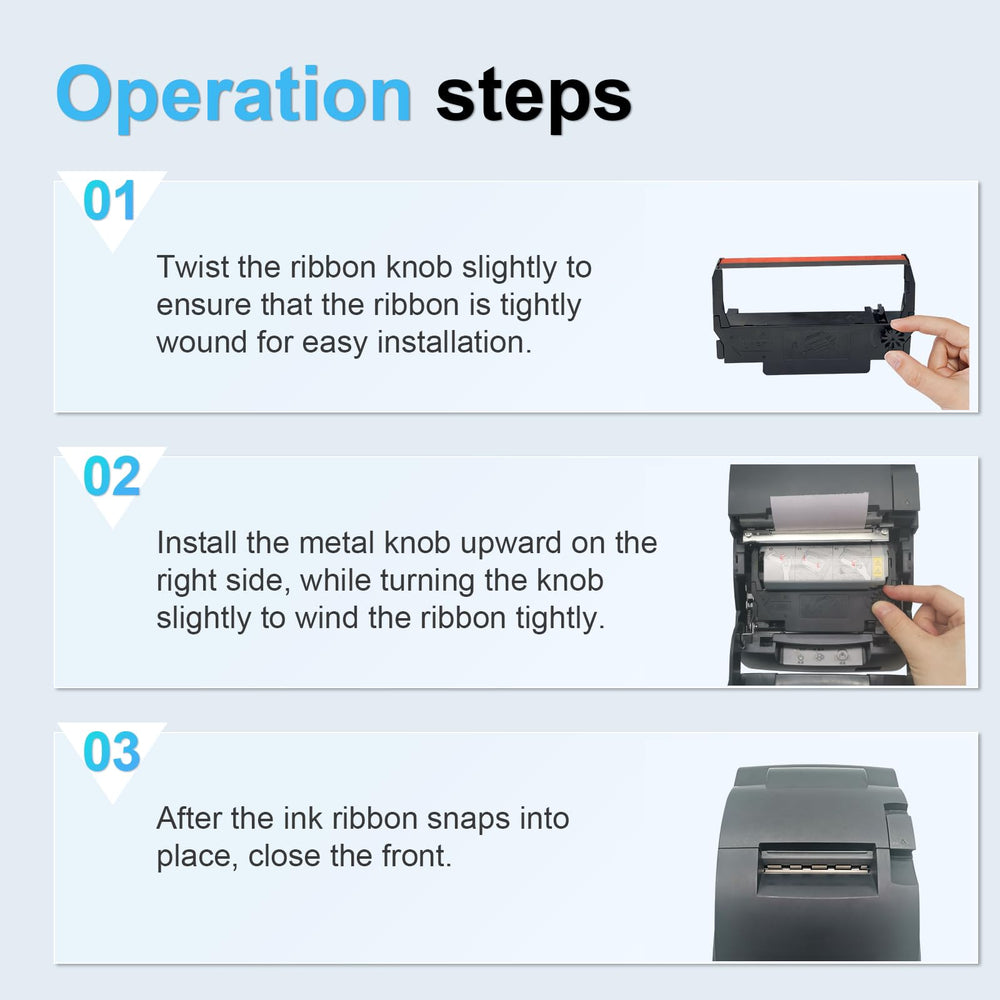 Operation steps

01

Twist the ribbon knob slightly to ensure that the ribbon is tightly wound for easy installation.

02

Install the metal knob upward on the right side, while turning the knob slightly to wind the ribbon tightly.

03

After the ink ribbon snaps into place, close the front.